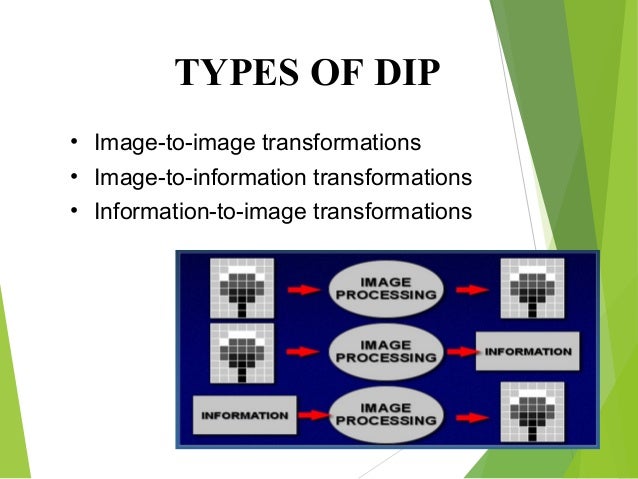 TYPES OF DIP

• Image-to-image transformations
• Image-to-information transformations
• Information-to-image transformations

IMAGE PROCESSING

IMAGE PROCESSING

INFORMATION

INFORMATION

IMAGE PROCESSING